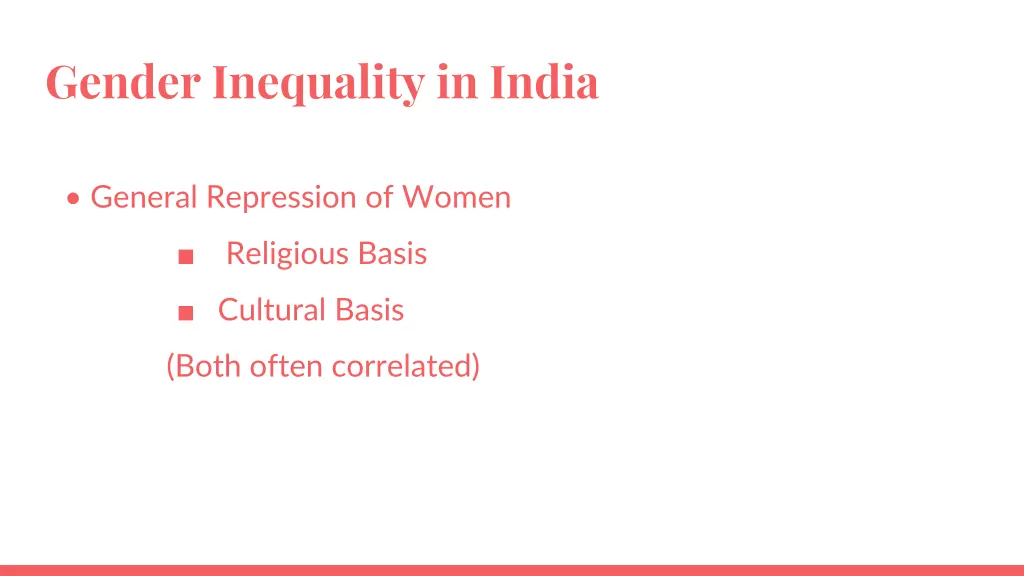 Gender Inequality in India

• General Repression of Women

■ Religious Basis

■ Cultural Basis

(Both often correlated)